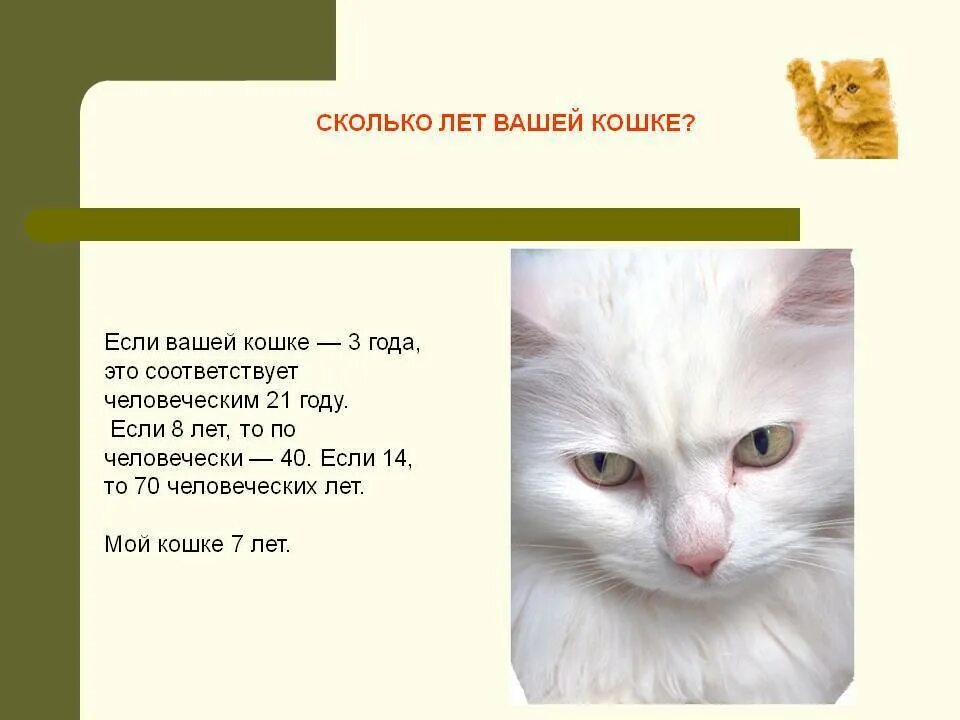 СКОЛЬКО ЛЕТ ВАШЕЙ КОШКЕ?

Если вашей кошке — 3 года, это соответствует человеческим 21 году. Если 8 лет, то по человечески — 40. Если 14, то 70 человеческих лет.

Мой кошке 7 лет.